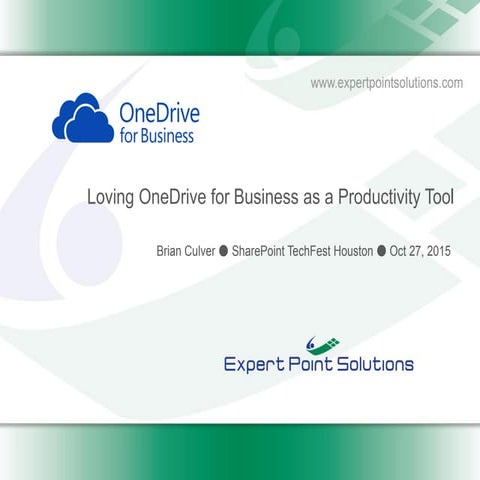 www.expertpointsolutions.com

OneDrive for Business

Loving OneDrive for Business as a Productivity Tool

Brian Culver ● SharePoint TechFest Houston ● Oct 27, 2015

Expert Point Solutions